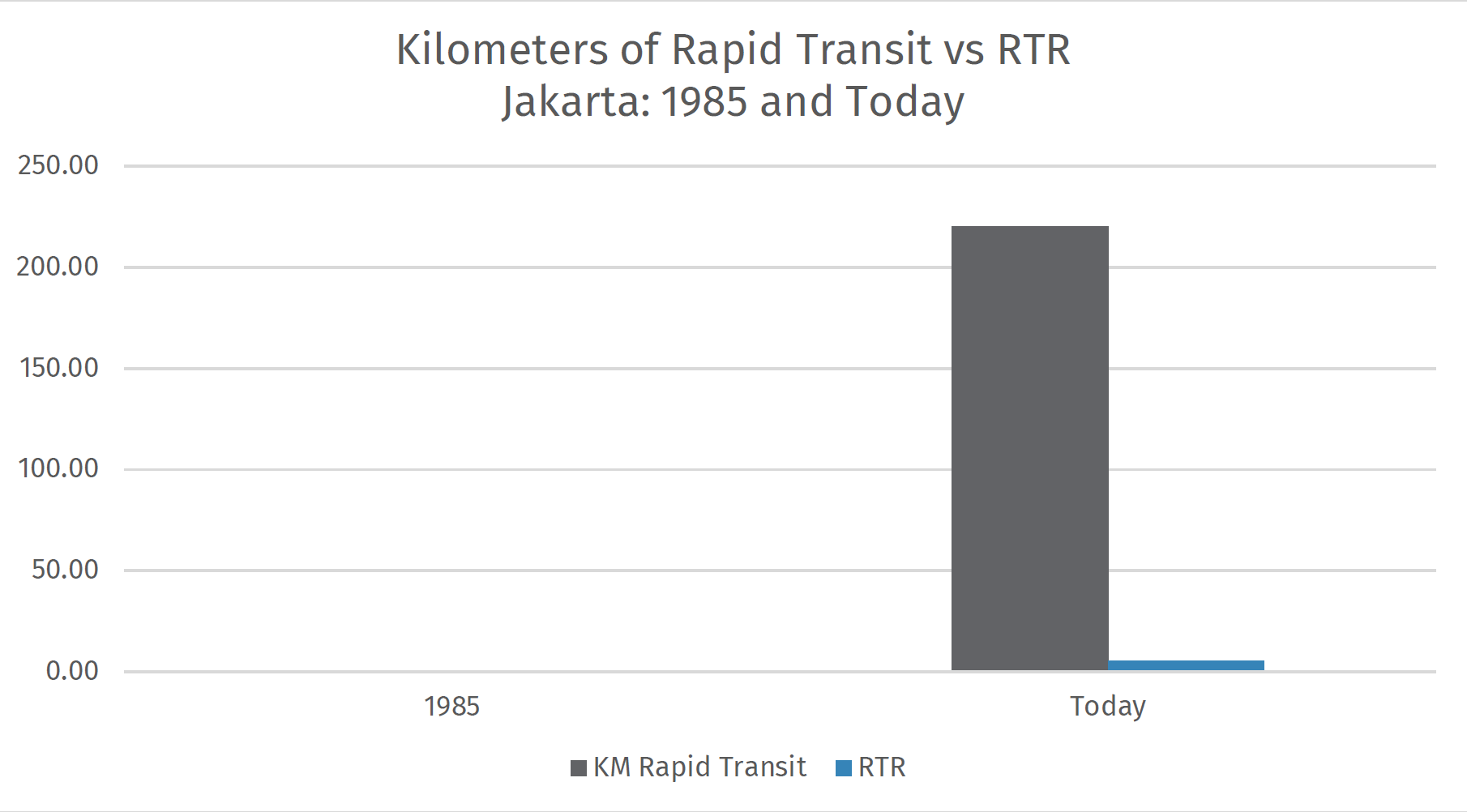 Kilometers of Rapid Transit vs RTR
Jakarta: 1985 and Today

250.00
200.00
150.00
100.00
50.00
0.00

1985
Today

KM Rapid Transit
RTR